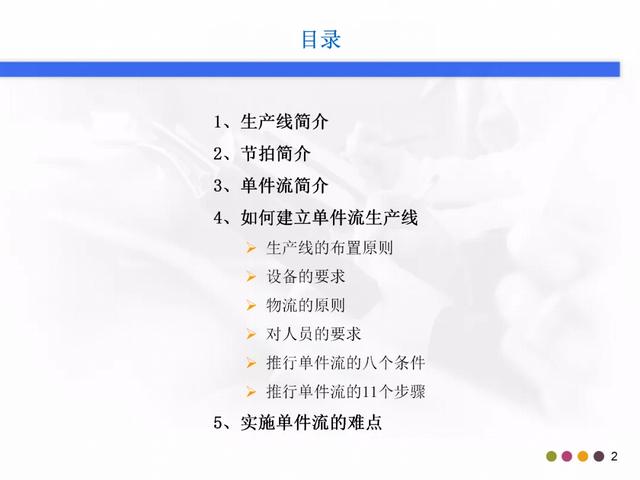 目录

1、生产线简介

2、节拍简介

3、单件流简介

4、如何建立单件流生产线

➢ 生产线的布置原则

➢ 设备的要求

➢ 物流的原则

➢ 对人员的要求

➢ 推行单件流的八个条件

➢ 推行单件流的11个步骤

5、实施单件流的难点

2